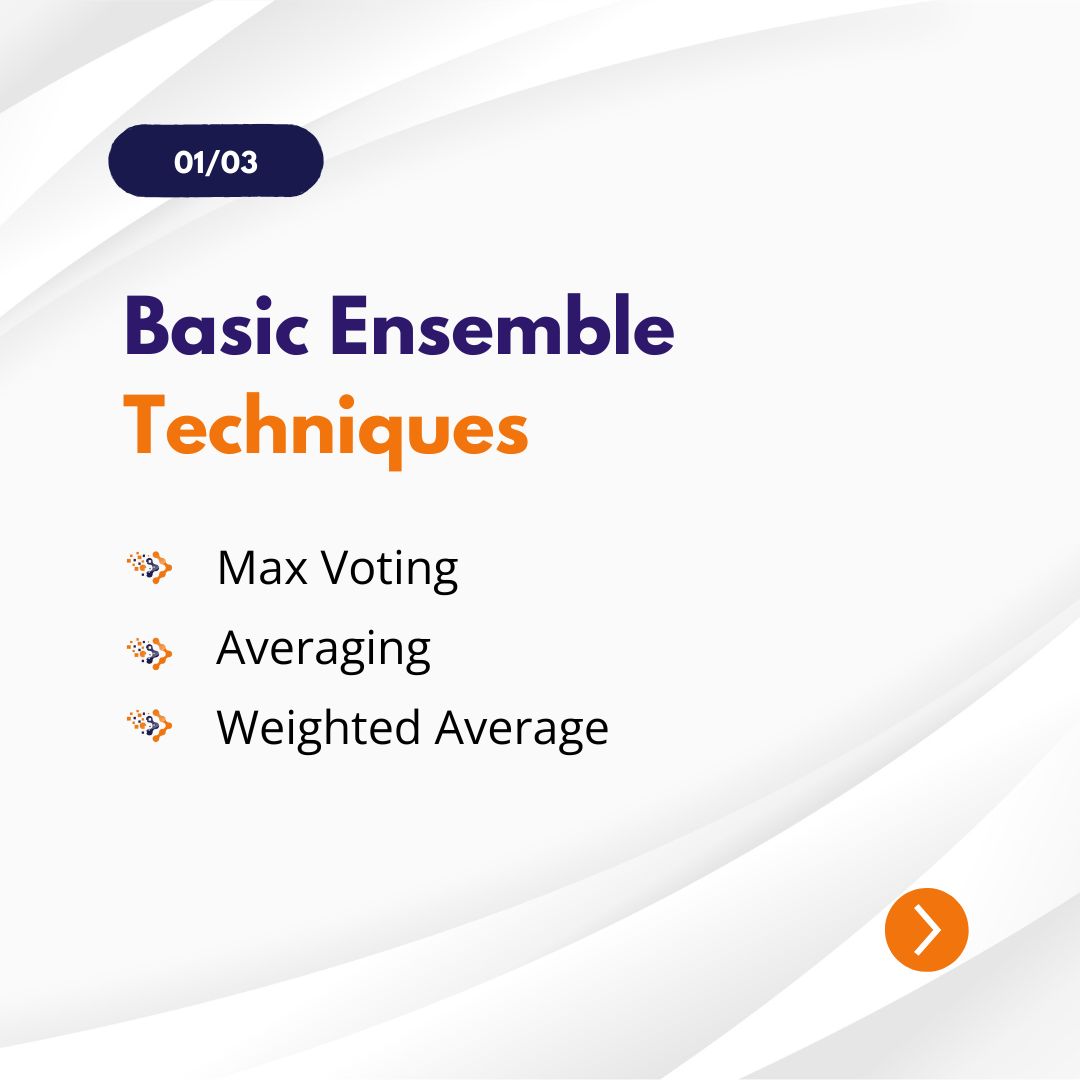 01/03

Basic Ensemble Techniques

Max Voting
Averaging
Weighted Average